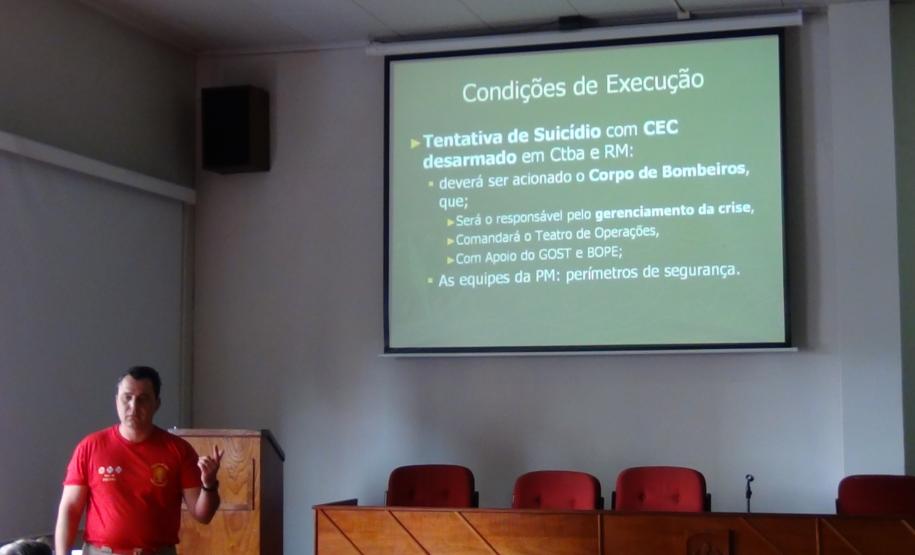 Condições de Execução

Tentativa de Suicídio com CEC desarmado em Ctba e RM:

deverá ser acionado o Corpo de Bombeiros, que;

Será o responsável pelo gerenciamento da crise,

Comandará o Teatro de Operações,

Com Apoio do GOST e BOPE;

As equipes da PM: perímetros de segurança.